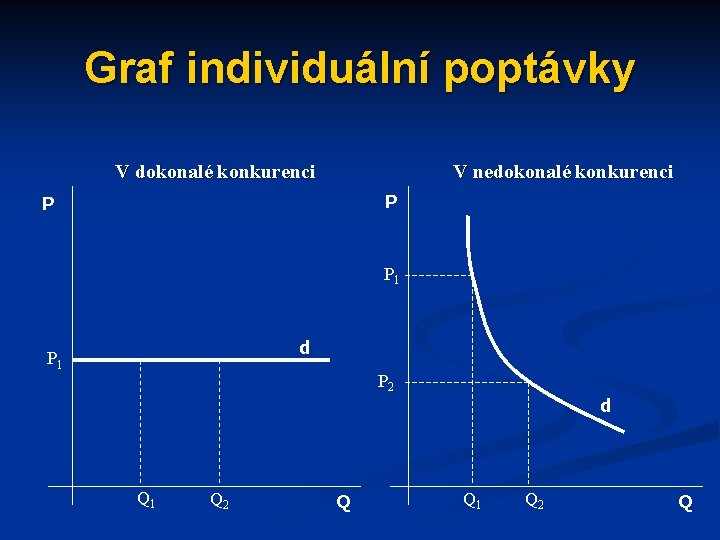 Graf individuální poptávky

V dokonalé konkurenci

P

$P_1$

d

$Q_1$

$Q_2$

Q

V nedokonalé konkurenci

P

$P_1$

$P_2$

d

$Q_1$

$Q_2$

Q